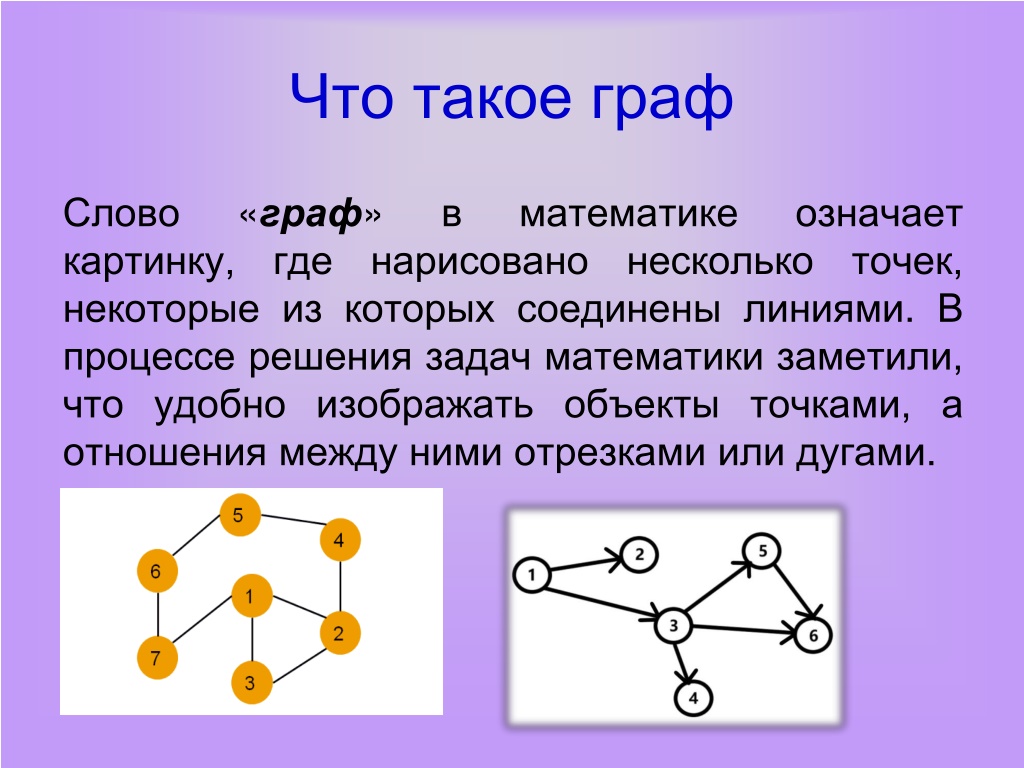 Что такое граф

Слово «граф» в математике означает картинку, где нарисовано несколько точек, некоторые из которых соединены линиями. В процессе решения задач математики заметили, что удобно изображать объекты точками, а отношения между ними отрезками или дугами.

5
4
6
1
2
7
3

1
2
5
3
6
4